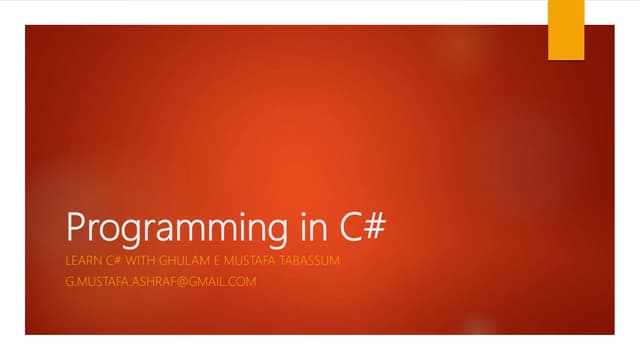 Programming in C#

LEARN C# WITH GHULAM E MUSTAFA TABASSUM

G.MUSTAFA.ASHRAF@GMAIL.COM